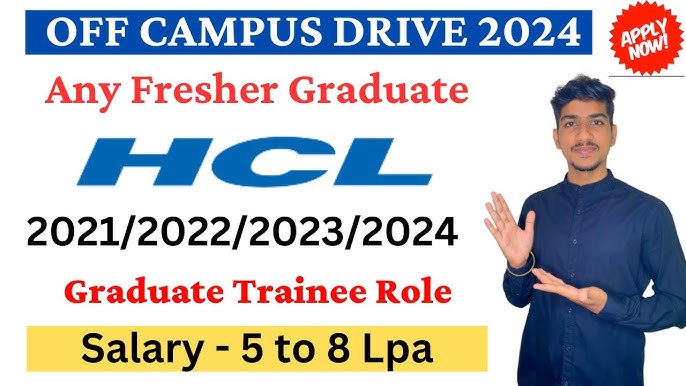 OFF CAMPUS DRIVE 2024

APPLY NOW!

Any Fresher Graduate

HCL

2021/2022/2023/2024

Graduate Trainee Role

Salary - 5 to 8 Lpa